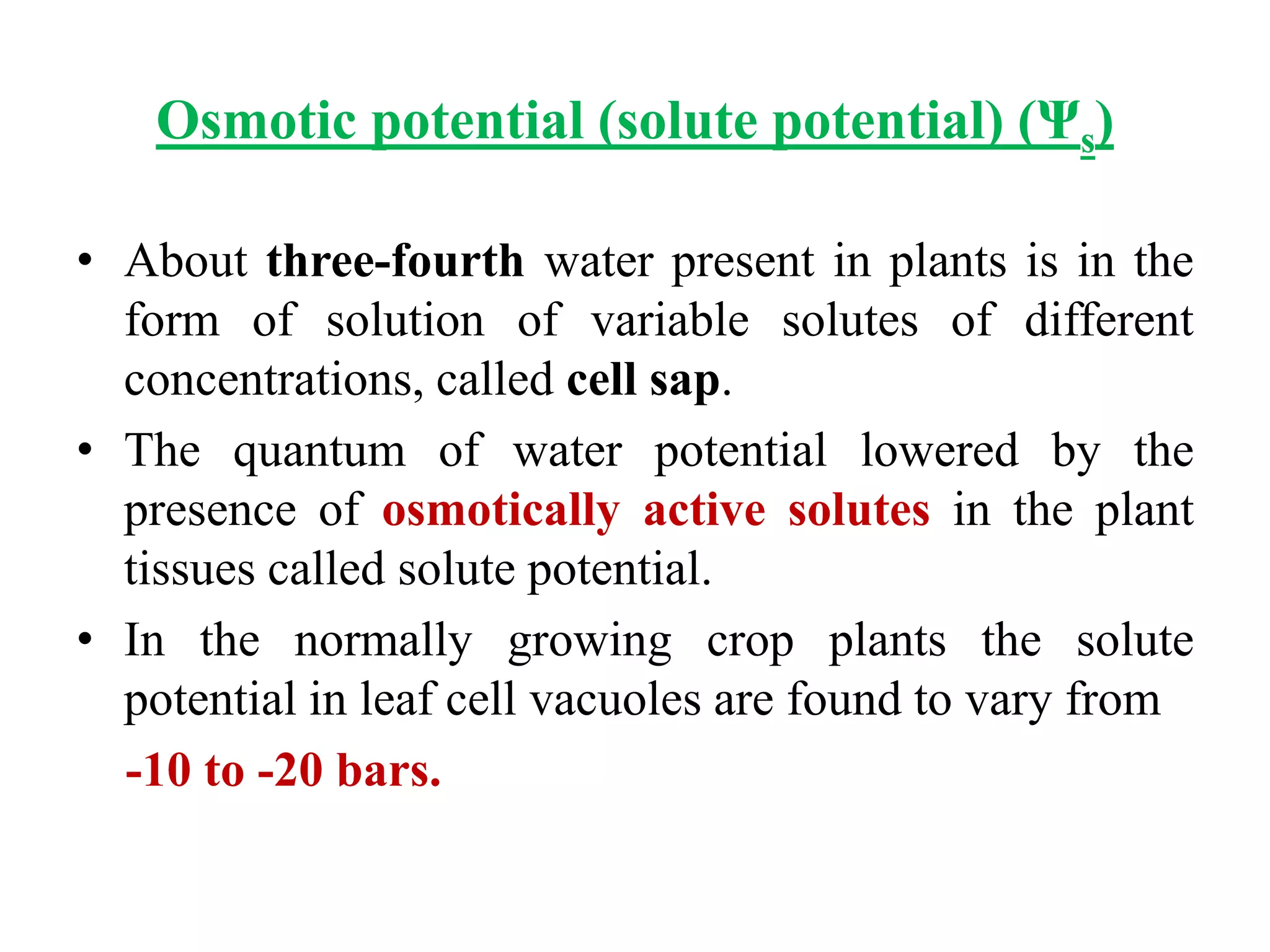 Osmotic potential (solute potential) ($\Psi_s$)

• About three-fourth water present in plants is in the form of solution of variable solutes of different concentrations, called cell sap.

• The quantum of water potential lowered by the presence of osmotically active solutes in the plant tissues called solute potential.

• In the normally growing crop plants the solute potential in leaf cell vacuoles are found to vary from -10 to -20 bars.